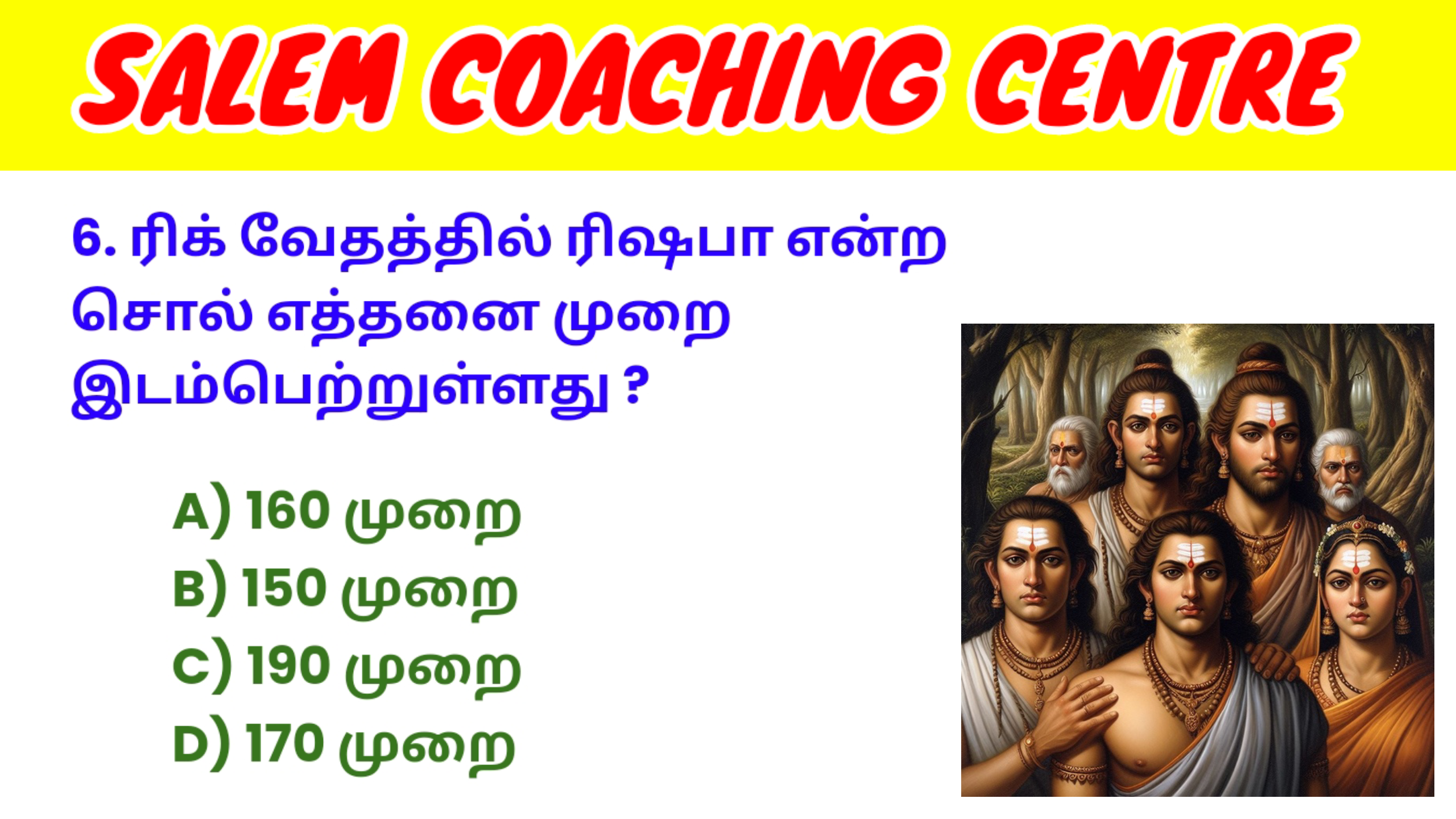 SALEM COACHING CENTRE

6. ரிக் வேதத்தில் ரிஷபா என்ற சொல் எத்தனை முறை இடம்பெற்றுள்ளது ?

A) 160 முறை
B) 150 முறை
C) 190 முறை
D) 170 முறை